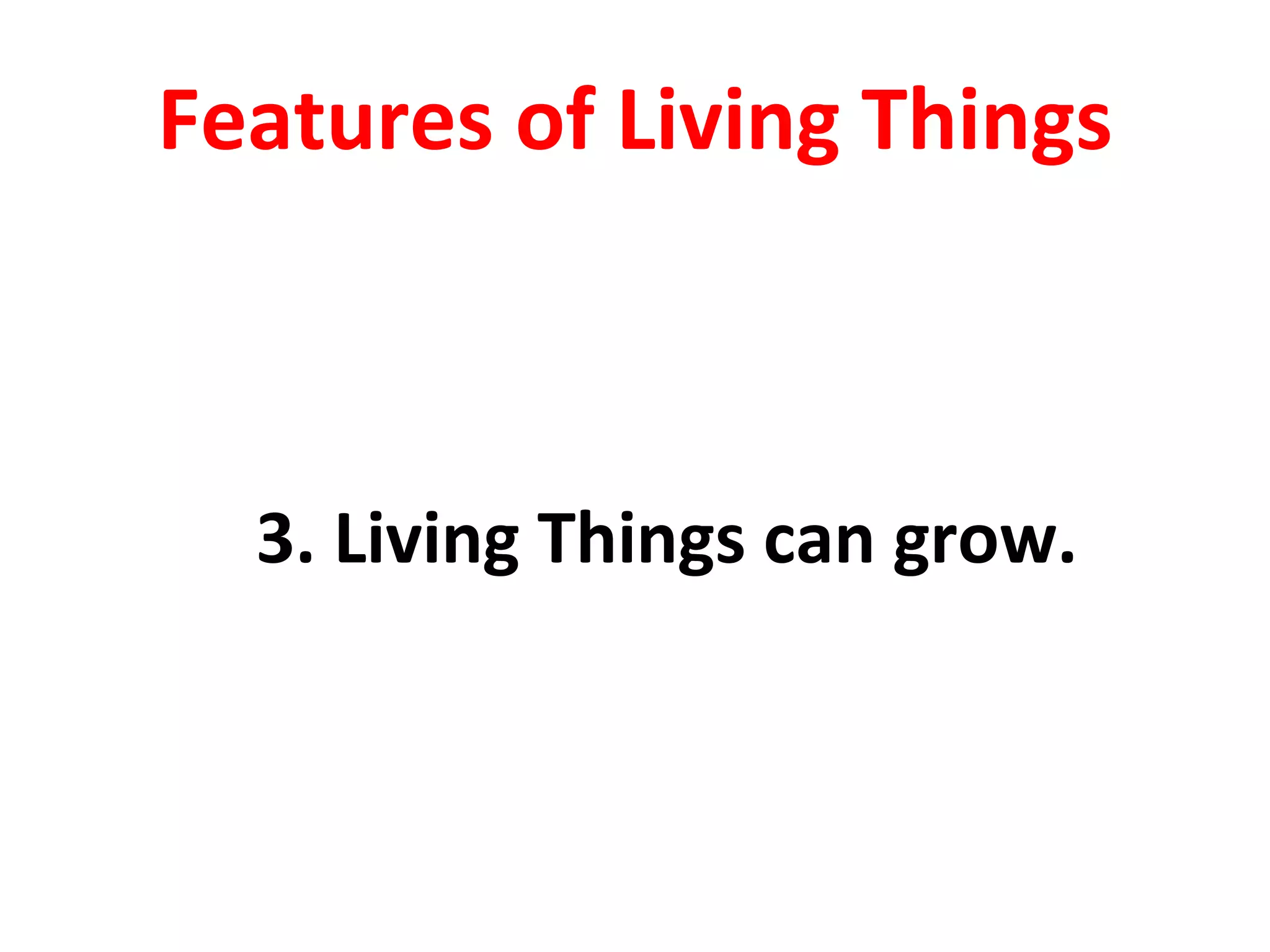 Features of Living Things

3. Living Things can grow.